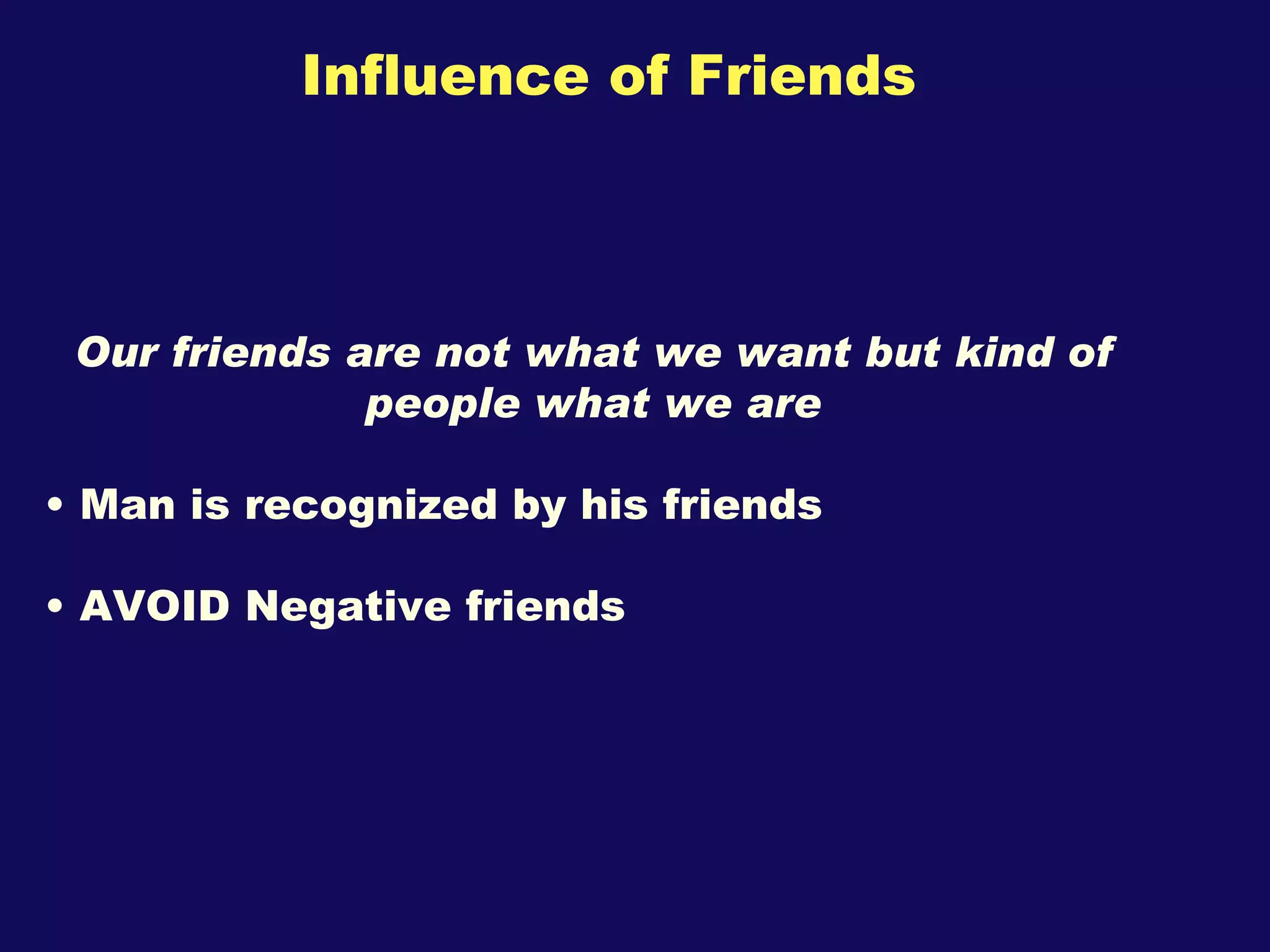 Influence of Friends

Our friends are not what we want but kind of people what we are

• Man is recognized by his friends

• AVOID Negative friends